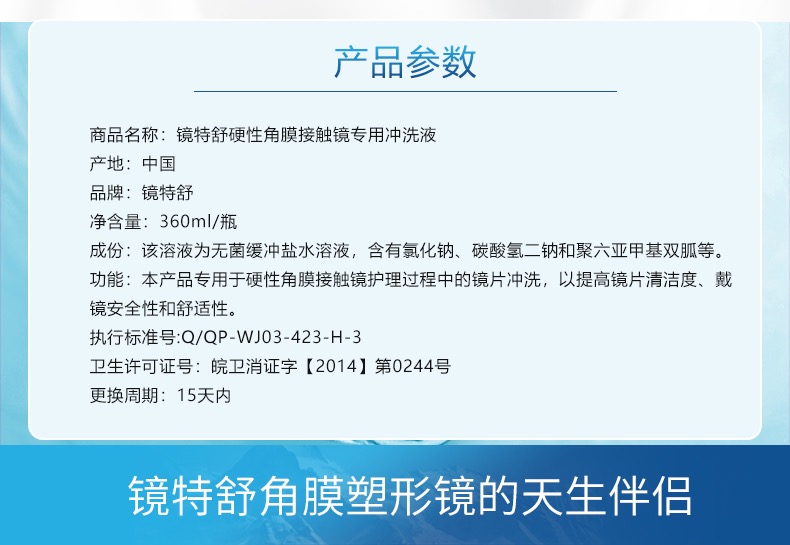 产品参数

商品名称：镜特舒硬性角膜接触镜专用冲洗液

产地：中国

品牌：镜特舒

净含量：360ml/瓶

成份：该溶液为无菌缓冲盐水溶液，含有氯化钠、碳酸氢二钠和聚六亚甲基双胍等。

功能：本产品专用于硬性角膜接触镜护理过程中的镜片冲洗，以提高镜片清洁度、戴镜安全性和舒适性。

执行标准号:Q/QP-WJ03-423-H-3

卫生许可证号：皖卫消证字【2014】第0244号

更换周期：15天内

镜特舒角膜塑形镜的天生伴侣